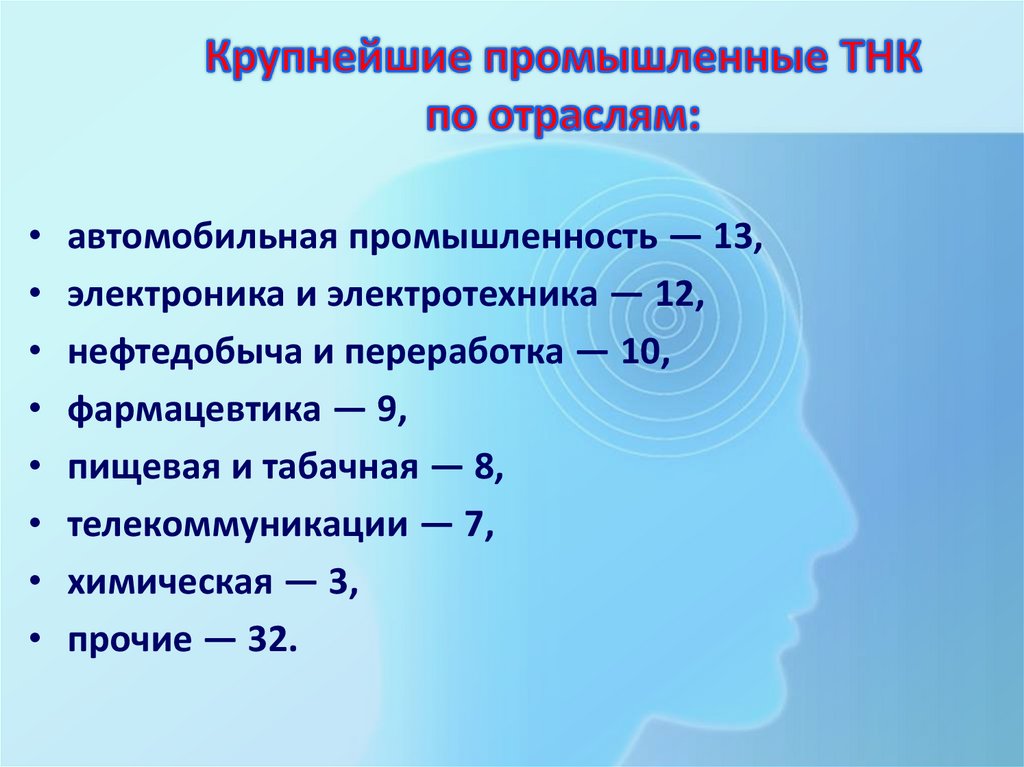 Крупнейшие промышленные ТНК по отраслям:

• автомобильная промышленность — 13,
• электроника и электротехника — 12,
• нефтедобыча и переработка — 10,
• фармацевтика — 9,
• пищевая и табачная — 8,
• телекоммуникации — 7,
• химическая — 3,
• прочие — 32.